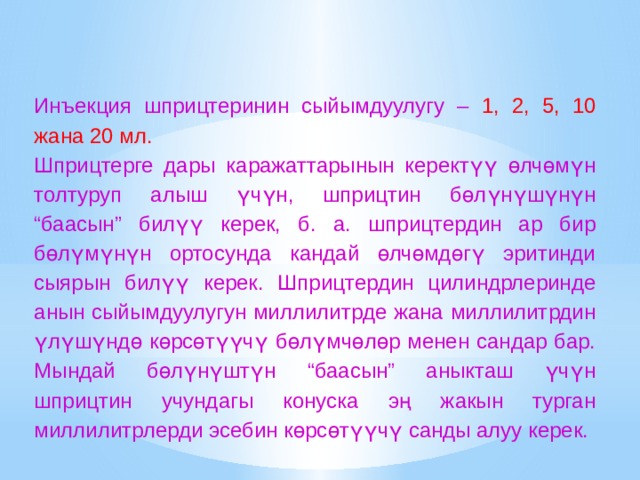 Инъекция шприцтеринин сыйымдуулугу – 1, 2, 5, 10 жана 20 мл.
Шприцтерге дары каражаттарынын керектүү өлчөмүн толтуруп алыш үчүн, шприцтин бөлүнүшүнүн “баасын” билүү керек, б. а. шприцтердин ар бир бөлүмүнүн ортосунда кандай өлчөмдөгү эритинди сыярын билүү керек. Шприцтердин цилиндрлеринде анын сыйымдуулугун миллилитрде жана миллилитрдин үлүшүндө көрсөтүүчү бөлүмчөлөр менен сандар бар. Мындай бөлүнүштүн “баасын” аныкташ үчүн шприцтин учундагы конуска эң жакын турган миллилитрлерди эсебин көрсөтүүчү санды алуу керек.